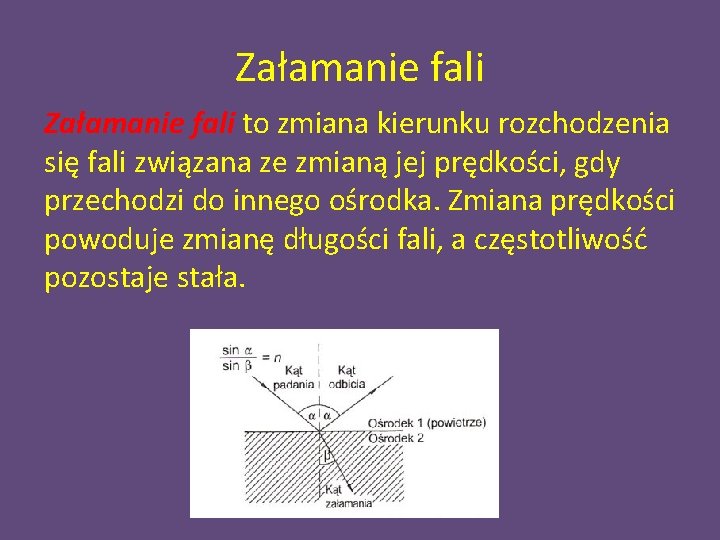 Załamanie fali

Załamanie fali to zmiana kierunku rozchodzenia się fali związana ze zmianą jej prędkości, gdy przechodzi do innego ośrodka. Zmiana prędkości powoduje zmianę długości fali, a częstotliwość pozostaje stała.

$\frac{\sin \alpha}{\sin \beta} = n$

Kąt padania

Kąt odbicia

$\alpha$ $\alpha$

Ośrodek 1 (powietrze)

Ośrodek 2

$\beta$

Kąt załamania